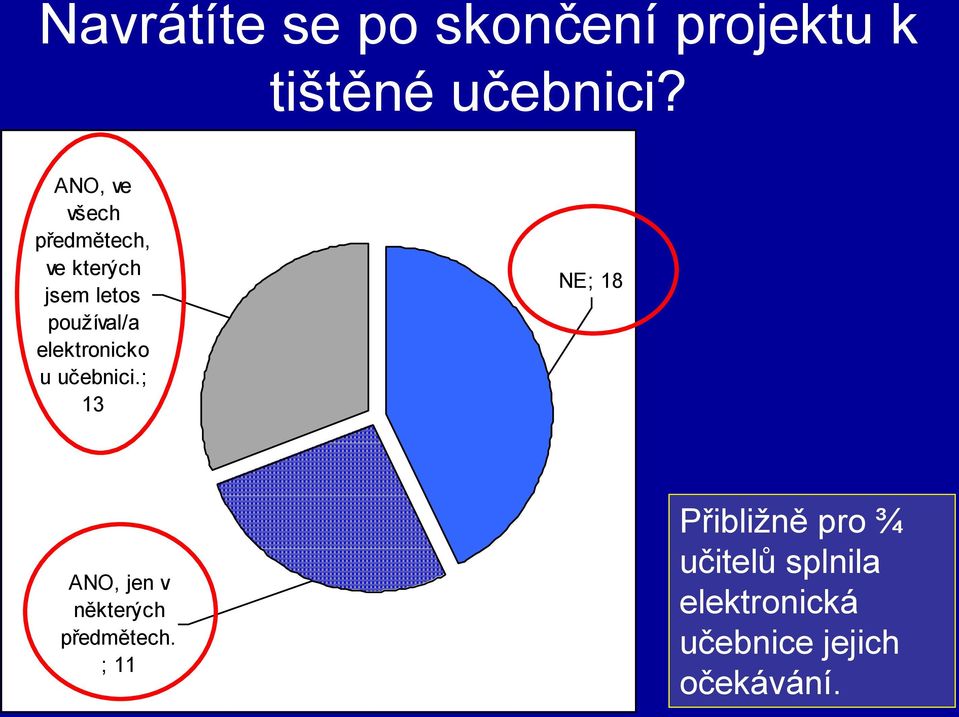 Navrátíte se po skončení projektu k tištěné učebnici?

ANO, ve všech předmětech, ve kterých jsem letos používal/a elektronicko u učebnici.; 13

NE; 18

ANO, jen v některých předmětech. ; 11

Přibližně pro ¾ učitelů splnila elektronická učebnice jejich očekávání.